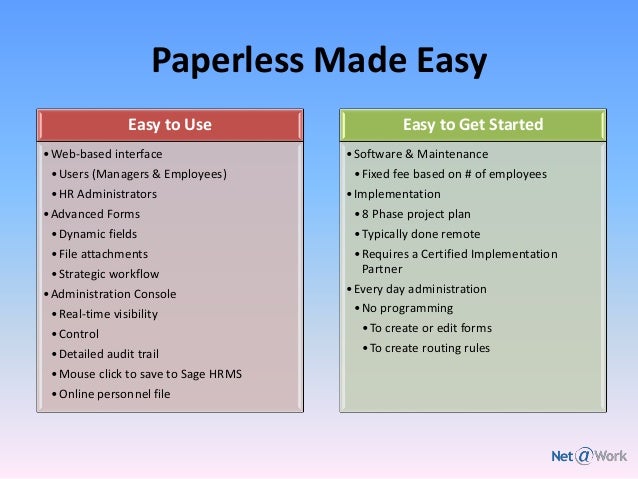 Paperless Made Easy

Easy to Use

• Web-based interface
  • Users (Managers & Employees)
  • HR Administrators
• Advanced Forms
  • Dynamic fields
  • File attachments
  • Strategic workflow
• Administration Console
  • Real-time visibility
  • Control
  • Detailed audit trail
  • Mouse click to save to Sage HRMS
  • Online personnel file

Easy to Get Started

• Software & Maintenance
  • Fixed fee based on # of employees
• Implementation
  • 8 Phase project plan
  • Typically done remote
  • Requires a Certified Implementation Partner
• Every day administration
  • No programming
    • To create or edit forms
    • To create routing rules

Net@Work